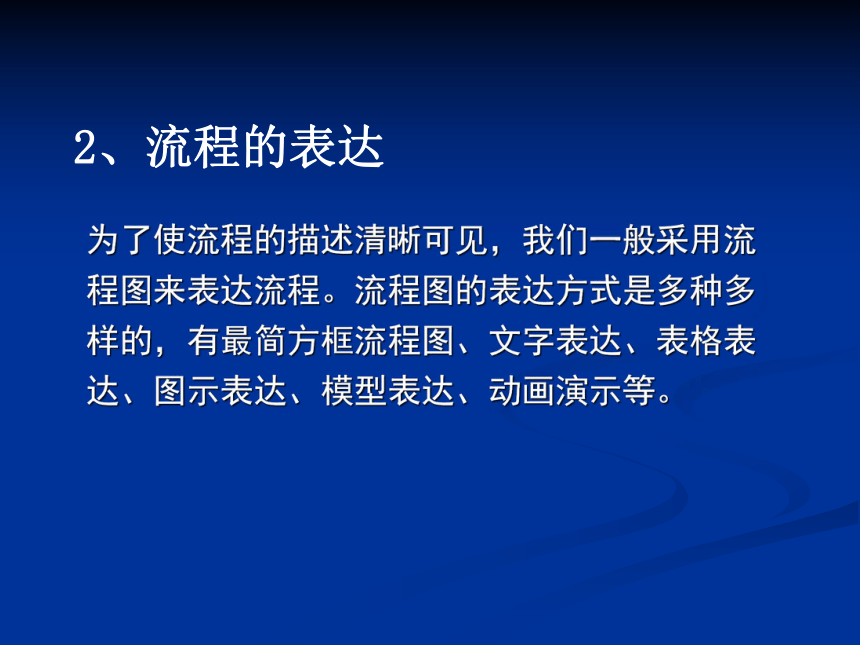 2、流程的表达

为了使流程的描述清晰可见，我们一般采用流程图来表达流程。流程图的表达方式是多种多样的，有最简方框流程图、文字表达、表格表达、图示表达、模型表达、动画演示等。